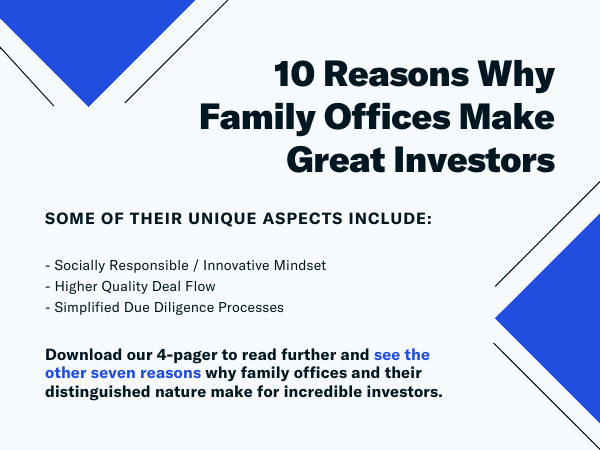 10 Reasons Why Family Offices Make Great Investors

SOME OF THEIR UNIQUE ASPECTS INCLUDE:

- Socially Responsible / Innovative Mindset
- Higher Quality Deal Flow
- Simplified Due Diligence Processes

Download our 4-pager to read further and see the other seven reasons why family offices and their distinguished nature make for incredible investors.